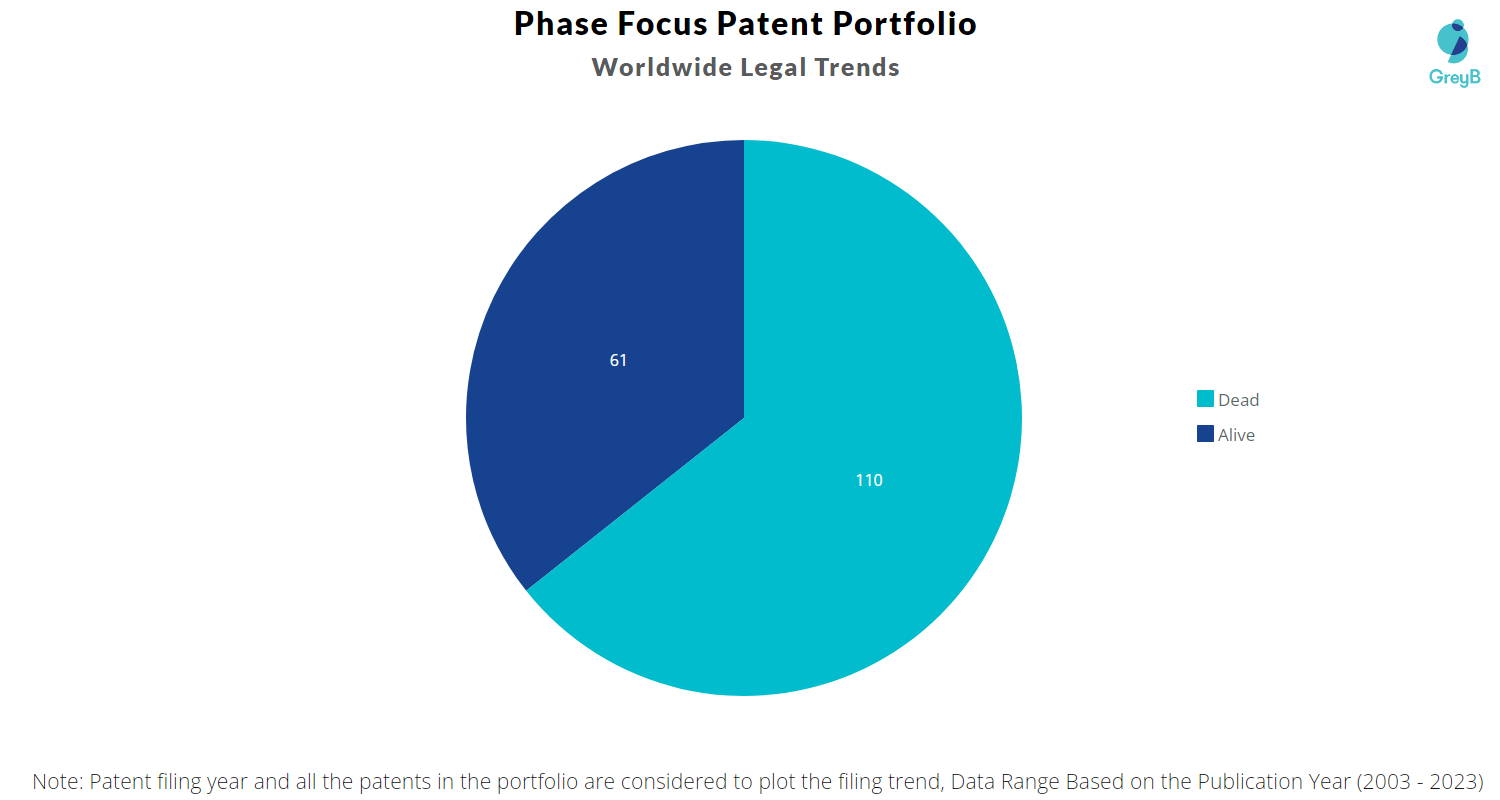 Phase Focus Patent Portfolio
Worldwide Legal Trends

GreyB

61

110

Dead
Alive

Note: Patent filing year and all the patents in the portfolio are considered to plot the filing trend, Data Range Based on the Publication Year (2003 - 2023)